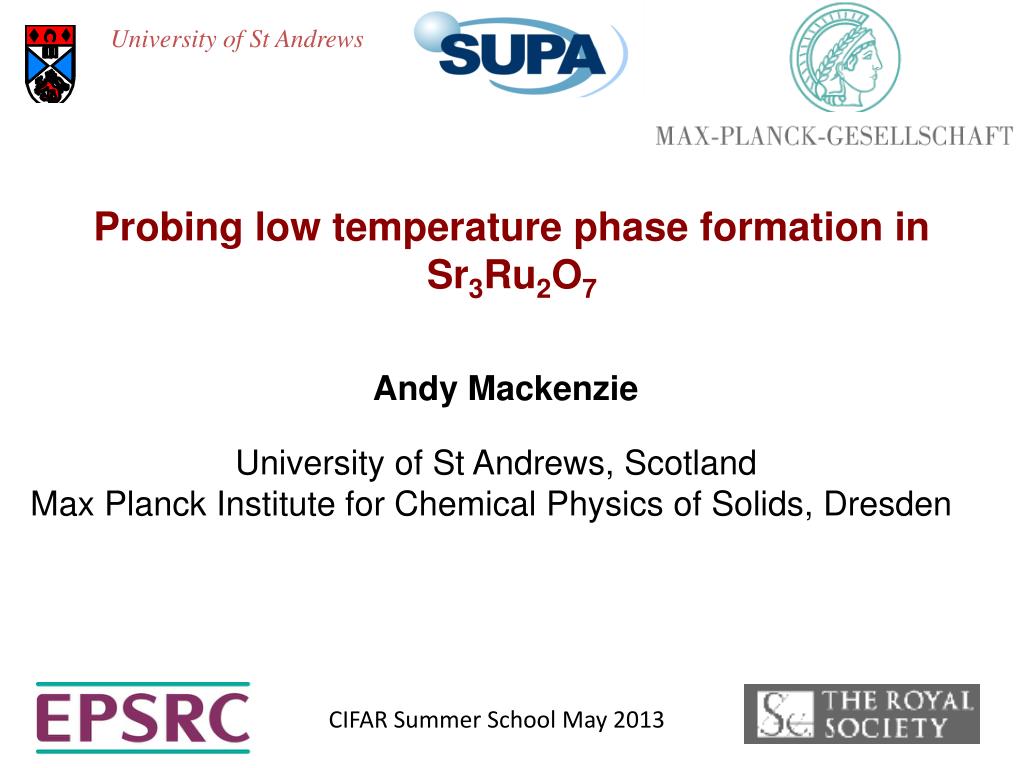 University of St Andrews

SUPA

MAX-PLANCK-GESELLSCHAFT

Probing low temperature phase formation in $Sr_3Ru_2O_7$

Andy Mackenzie

University of St Andrews, Scotland
Max Planck Institute for Chemical Physics of Solids, Dresden

EPSRC

CIFAR Summer School May 2013

THE ROYAL SOCIETY